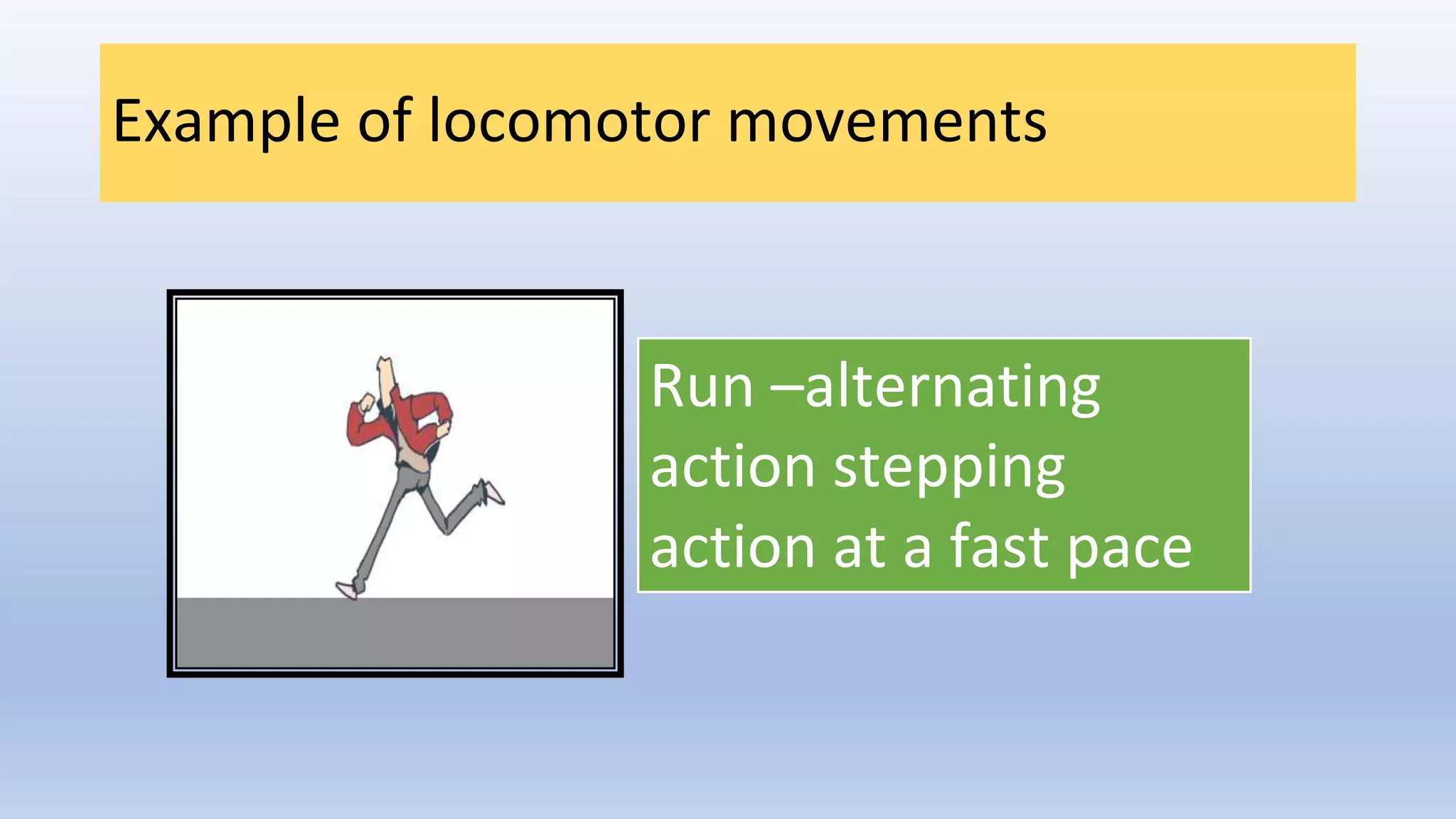 Example of locomotor movements

Run –alternating action stepping action at a fast pace